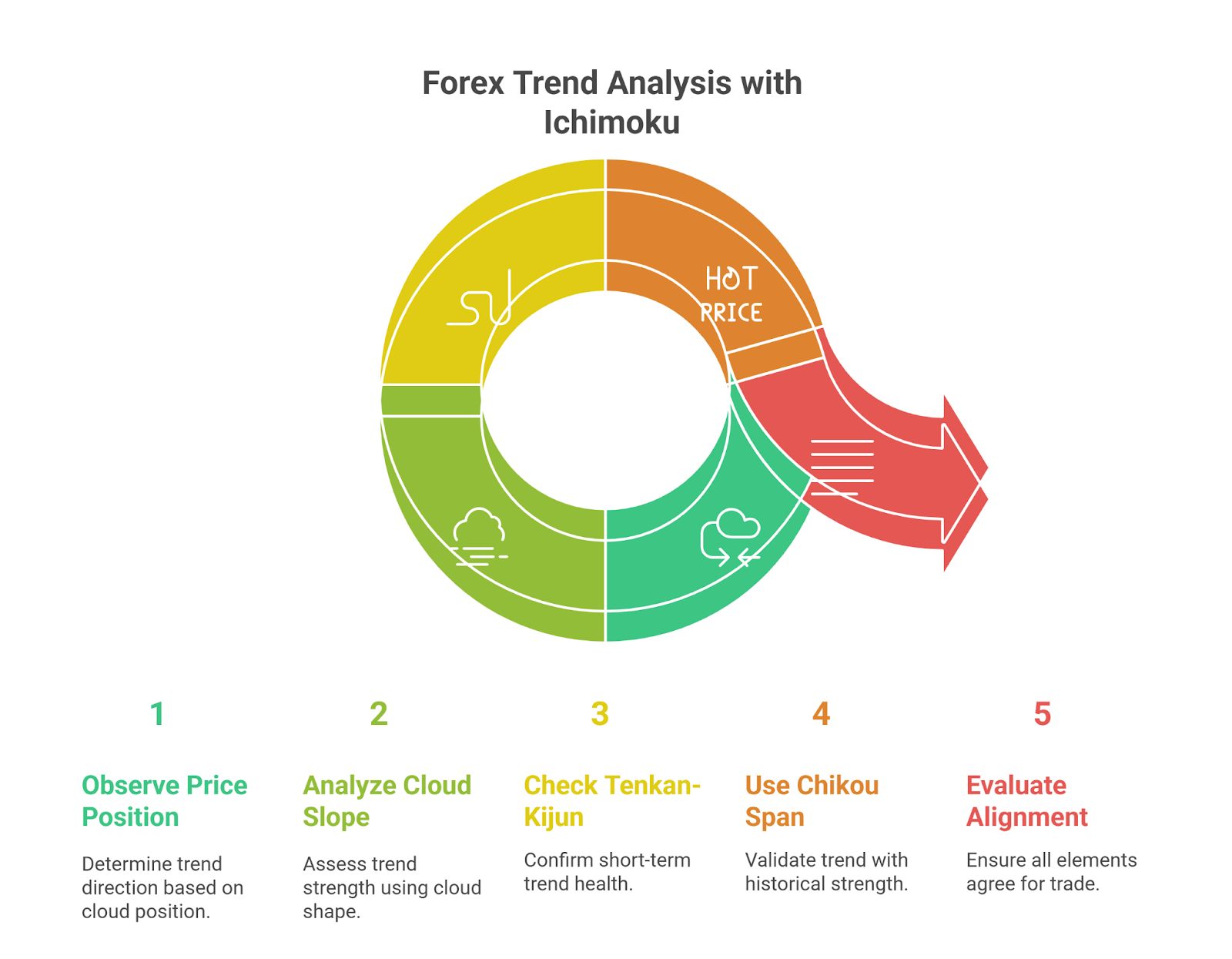 Forex Trend Analysis with Ichimoku

HOT PRICE

1

Observe Price Position

Determine trend direction based on cloud position.

2

Analyze Cloud Slope

Assess trend strength using cloud shape.

3

Check Tenkan-Kijun

Confirm short-term trend health.

4

Use Chikou Span

Validate trend with historical strength.

5

Evaluate Alignment

Ensure all elements agree for trade.